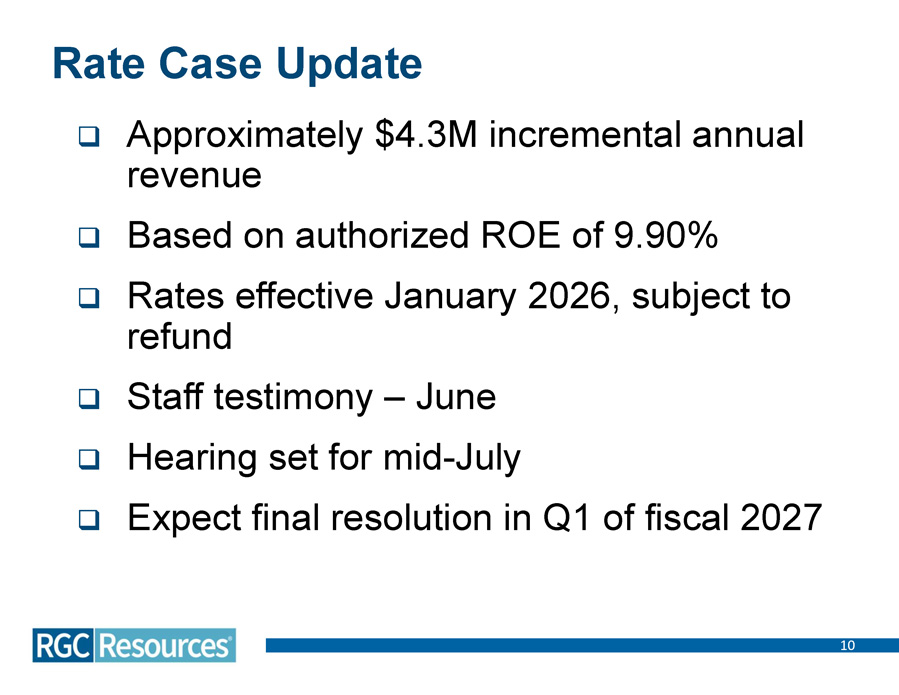 Rate Case Update

❑ Approximately \$4.3M incremental annual revenue

❑ Based on authorized ROE of 9.90%

❑ Rates effective January 2026, subject to refund

❑ Staff testimony – June

❑ Hearing set for mid-July

❑ Expect final resolution in Q1 of fiscal 2027

RGC Resources

10